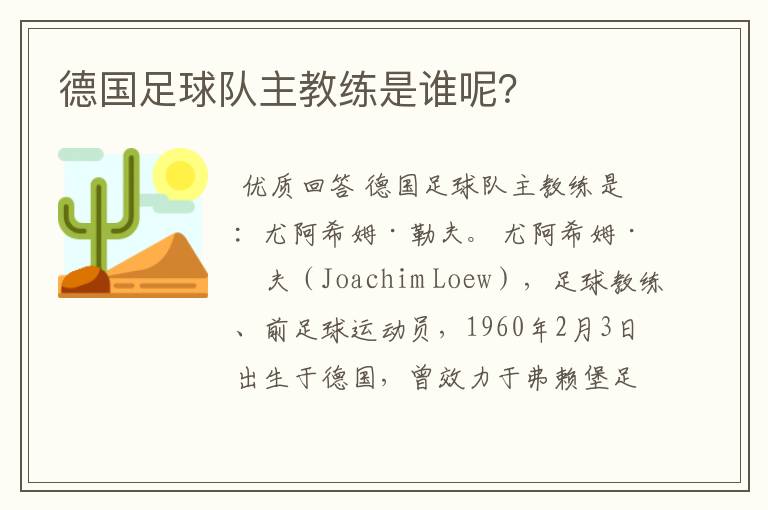 德国足球队主教练是谁呢?

优质回答 德国足球队主教练是：尤阿希姆·勒夫。尤阿希姆·夫（Joachim Loew），足球教练、前足球运动员，1960年2月3日出生于德国，曾效力于弗赖堡足